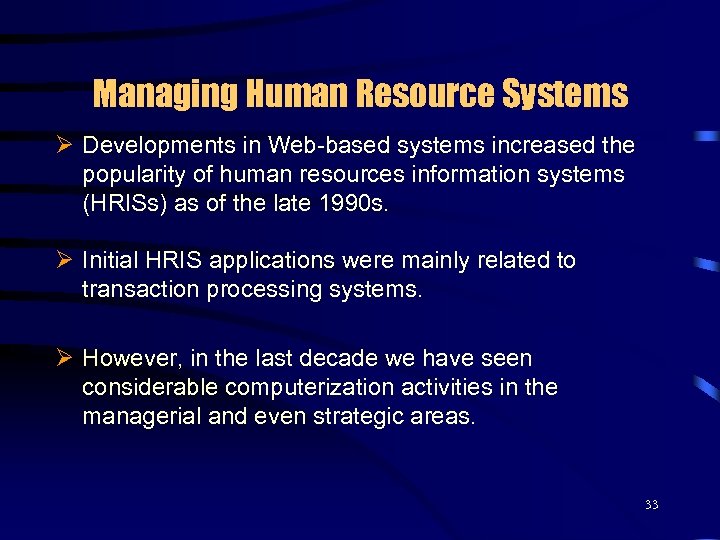 Managing Human Resource Systems

➢ Developments in Web-based systems increased the popularity of human resources information systems (HRISs) as of the late 1990s.

➢ Initial HRIS applications were mainly related to transaction processing systems.

➢ However, in the last decade we have seen considerable computerization activities in the managerial and even strategic areas.

33